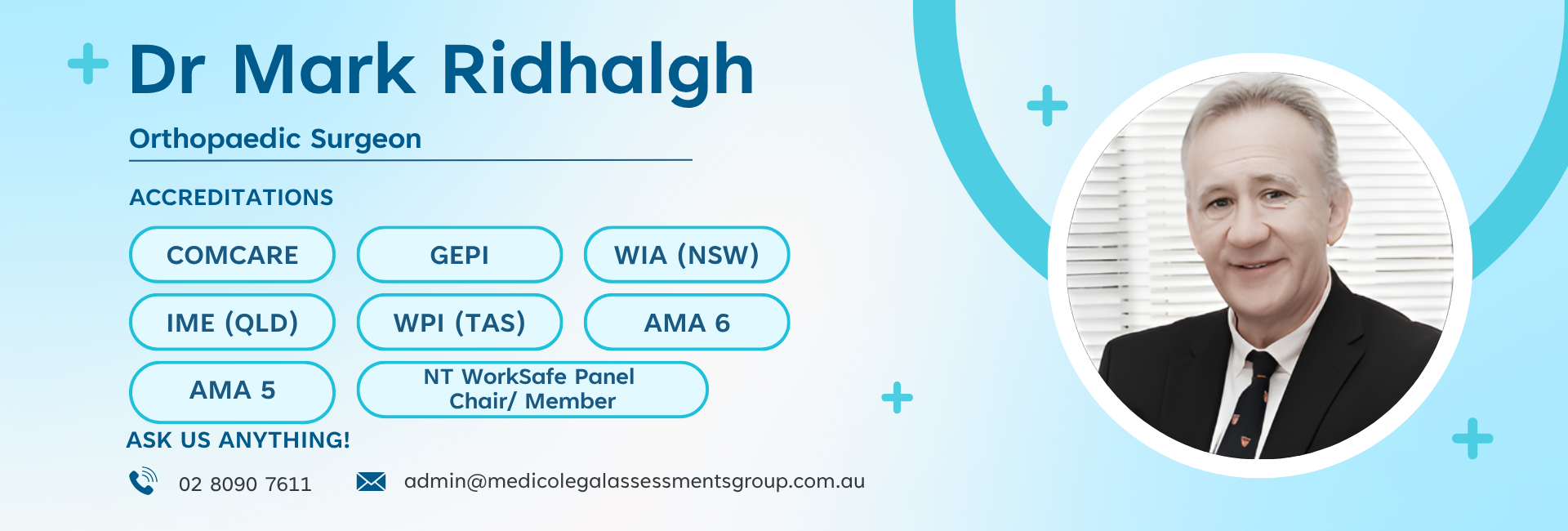 Dr Mark Ridhalgh

Orthopaedic Surgeon

ACCREDITATIONS

COMCARE
GEPI
WIA (NSW)
IME (QLD)
WPI (TAS)
AMA 6
AMA 5
NT WorkSafe Panel Chair/ Member

ASK US ANYTHING!

02 8090 7611
admin@medicolegalassessmentsgroup.com.au